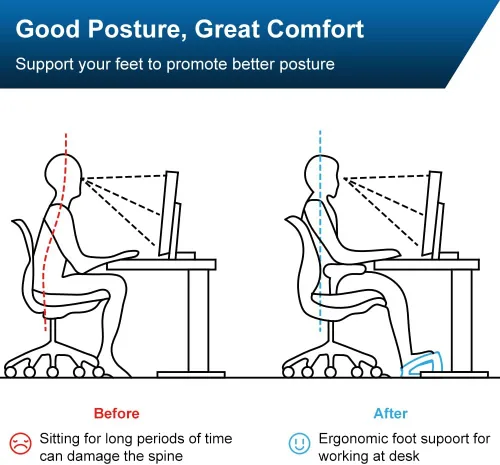 Good Posture, Great Comfort

Support your feet to promote better posture

Before

Sitting for long periods of time can damage the spine

After

Ergonomic foot supoort for working at desk